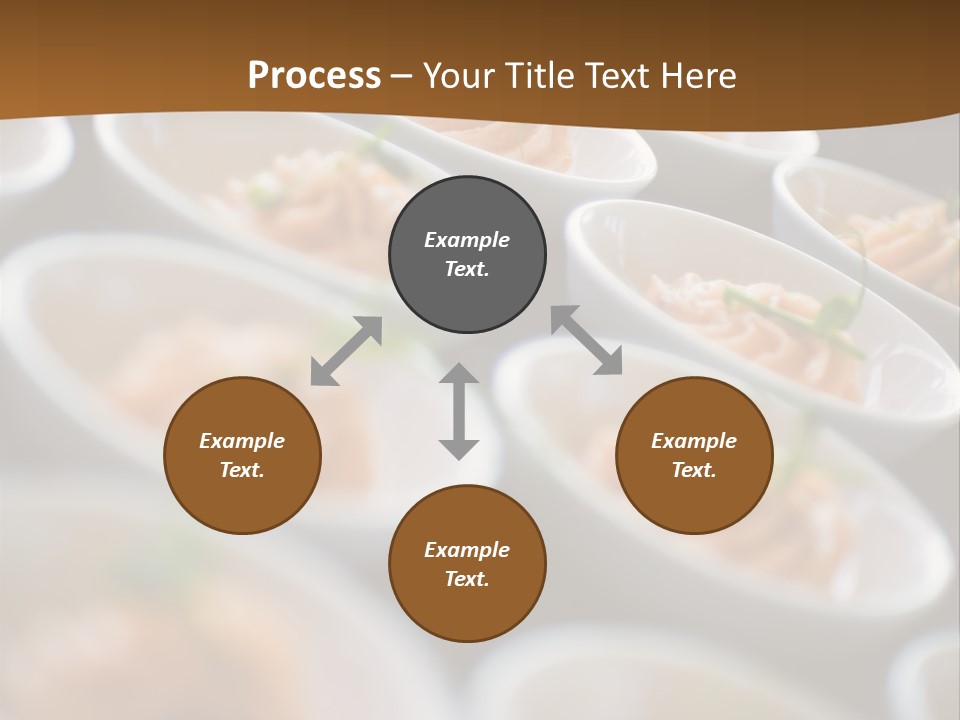 Process – Your Title Text Here

Example Text.

Example Text.

Example Text.

Example Text.